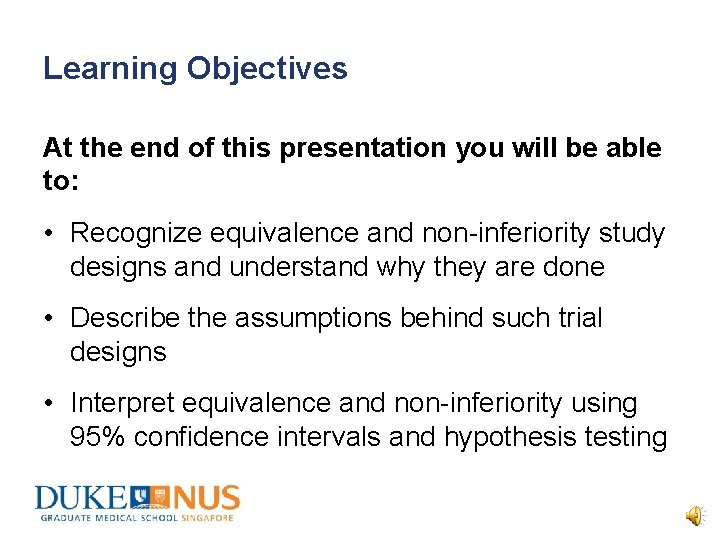 Learning Objectives

At the end of this presentation you will be able to:

• Recognize equivalence and non-inferiority study designs and understand why they are done

• Describe the assumptions behind such trial designs

• Interpret equivalence and non-inferiority using 95% confidence intervals and hypothesis testing

DUKE NUS
GRADUATE MEDICAL SCHOOL SINGAPORE